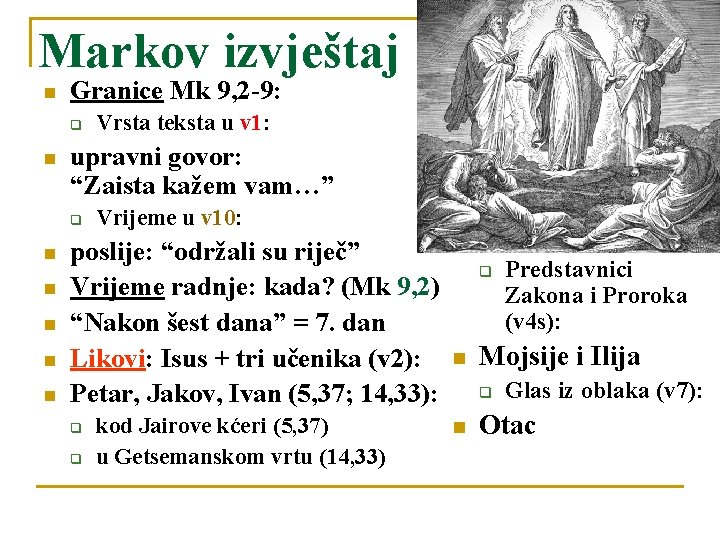 Markov izvještaj

Granice Mk 9,2-9:

Vrsta teksta u v1:

upravni govor: “Zaista kažem vam…”

Vrijeme u v10:

poslije: “održali su riječ”

Vrijeme radnje: kada? (Mk 9,2)

“Nakon šest dana” = 7. dan

Likovi: Isus + tri učenika (v2):

Petar, Jakov, Ivan (5,37; 14,33):

kod Jairove kćeri (5,37)

u Getsemanskom vrtu (14,33)

Predstavnici Zakona i Proroka (v4s):

Mojsije i Ilija

Glas iz oblaka (v7):

Otac